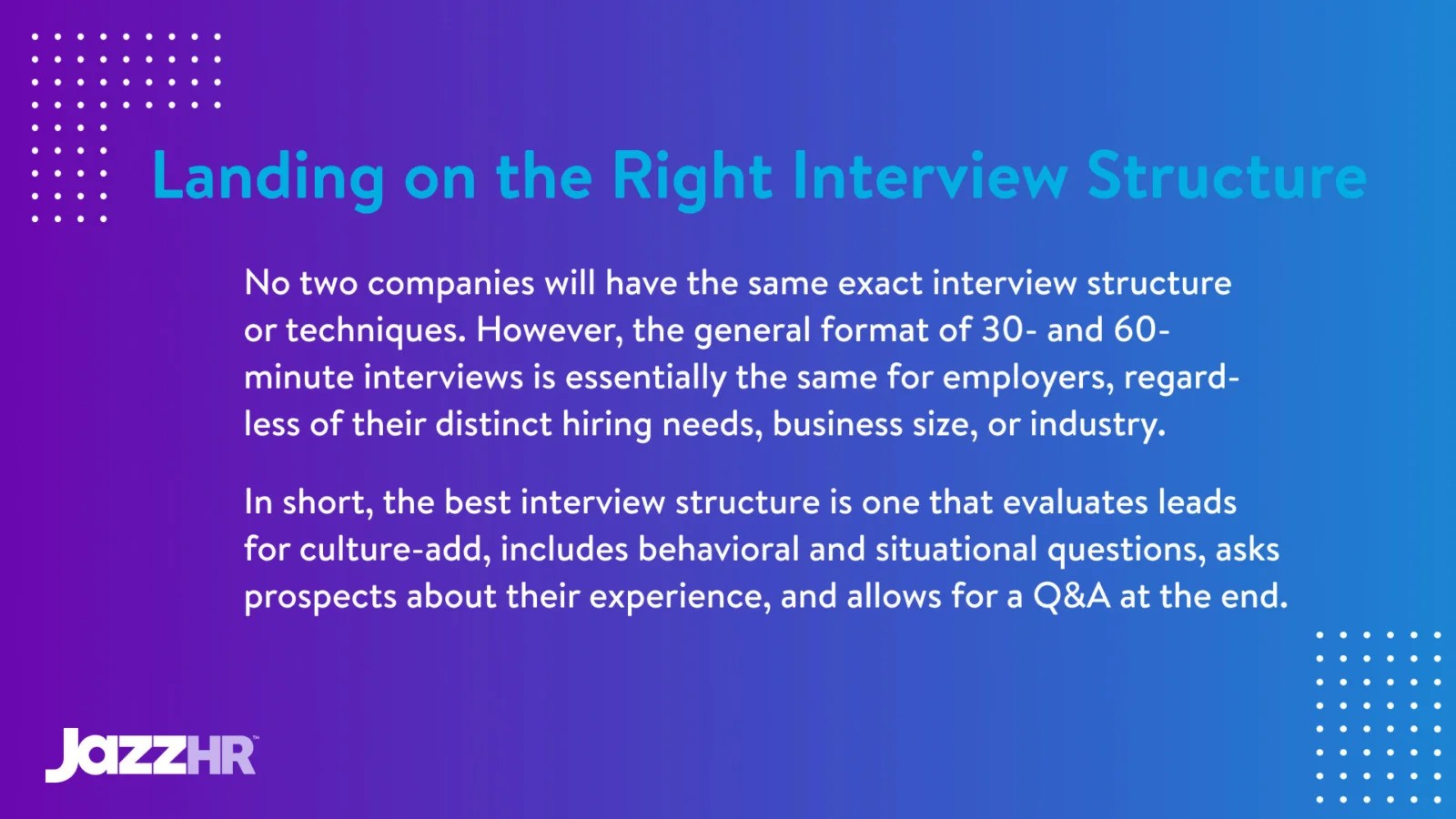 Landing on the Right Interview Structure

No two companies will have the same exact interview structure or techniques. However, the general format of 30- and 60-minute interviews is essentially the same for employers, regardless of their distinct hiring needs, business size, or industry.

In short, the best interview structure is one that evaluates leads for culture-add, includes behavioral and situational questions, asks prospects about their experience, and allows for a Q&A at the end.

JazzHR™